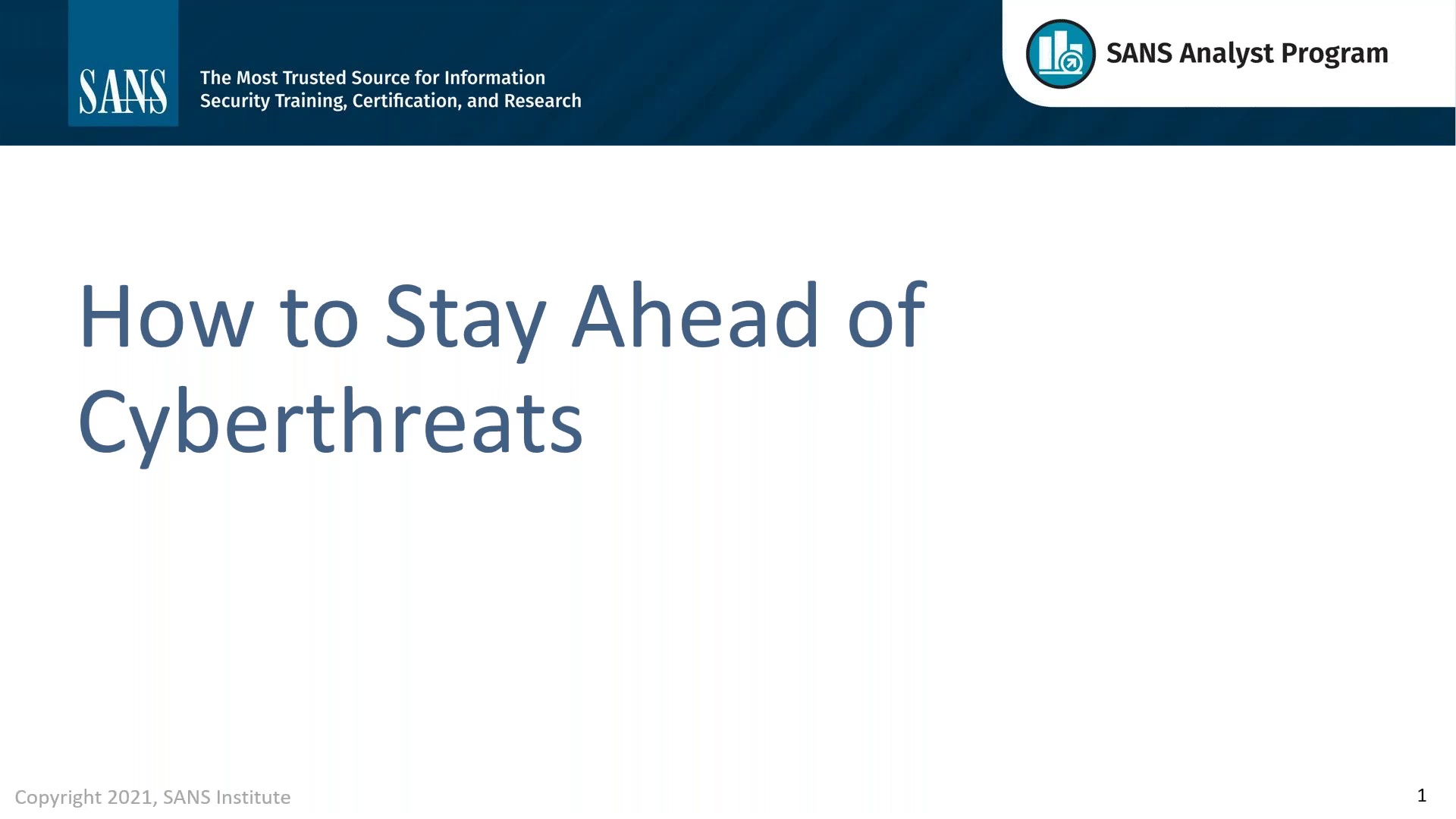 SANS

The Most Trusted Source for Information Security Training, Certification, and Research

SANS Analyst Program

How to Stay Ahead of Cyberthreats

Copyright 2021, SANS Institute

1